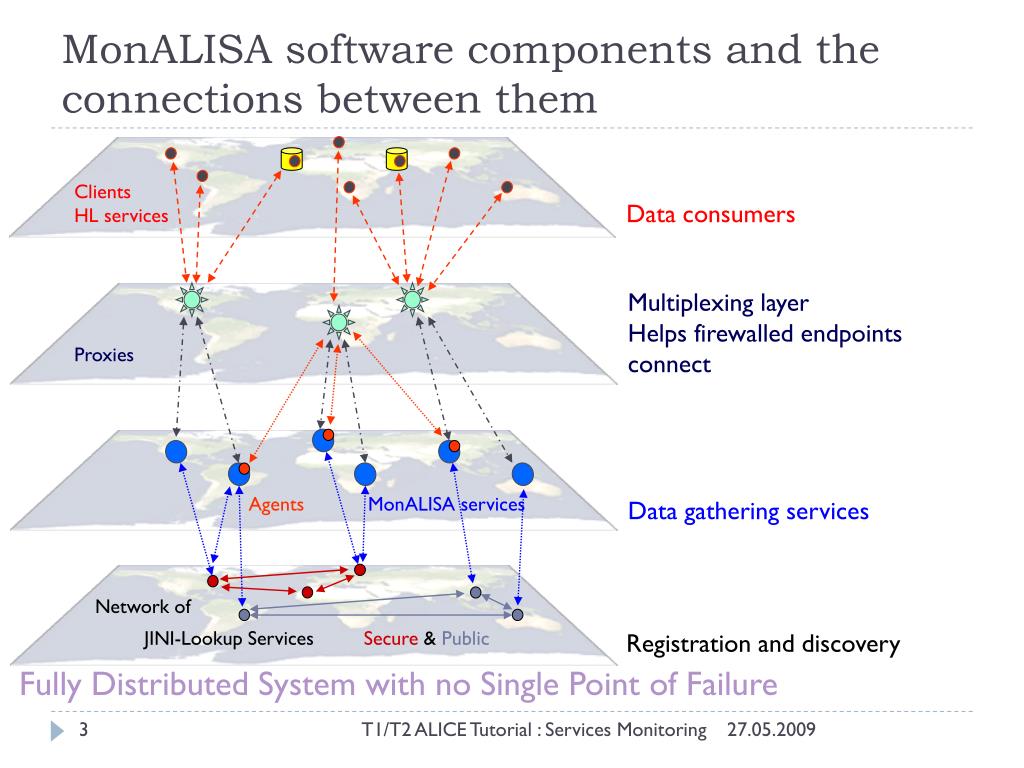 MonALISA software components and the connections between them

Clients
HL services

Data consumers

Proxies

Multiplexing layer
Helps firewalled endpoints connect

Agents

MonALISA services

Data gathering services

Network of

JINI-Lookup Services

Secure & Public

Registration and discovery

Fully Distributed System with no Single Point of Failure

3

T1/T2 ALICE Tutorial : Services Monitoring 27.05.2009